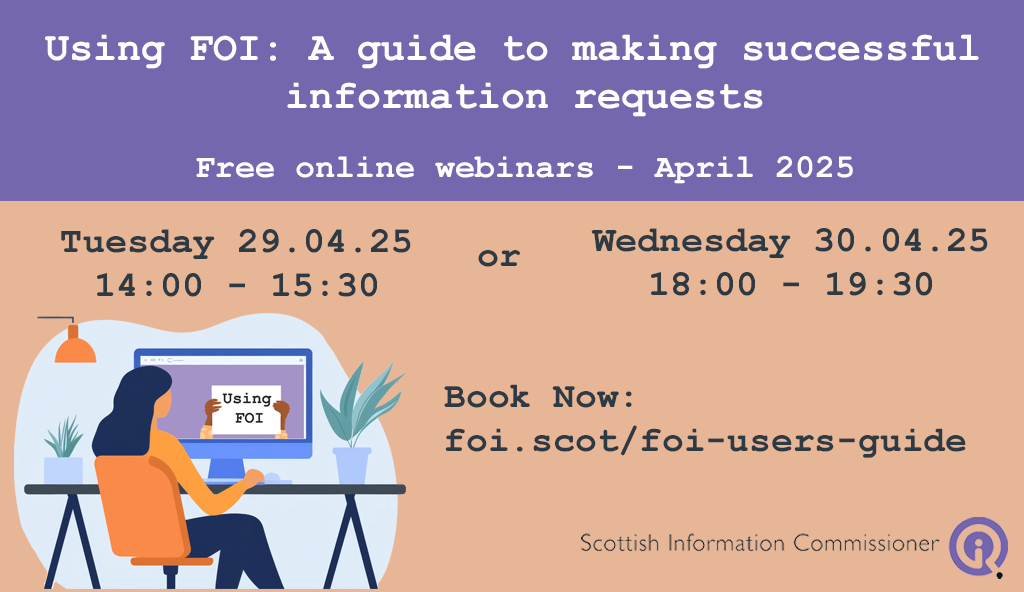 Using FOI: A guide to making successful information requests

Free online webinars - April 2025

Tuesday 29.04.25
14:00 - 15:30

or

Wednesday 30.04.25
18:00 - 19:30

Using FOI

Book Now:
foi.scot/foi-users-guide

Scottish Information Commissioner